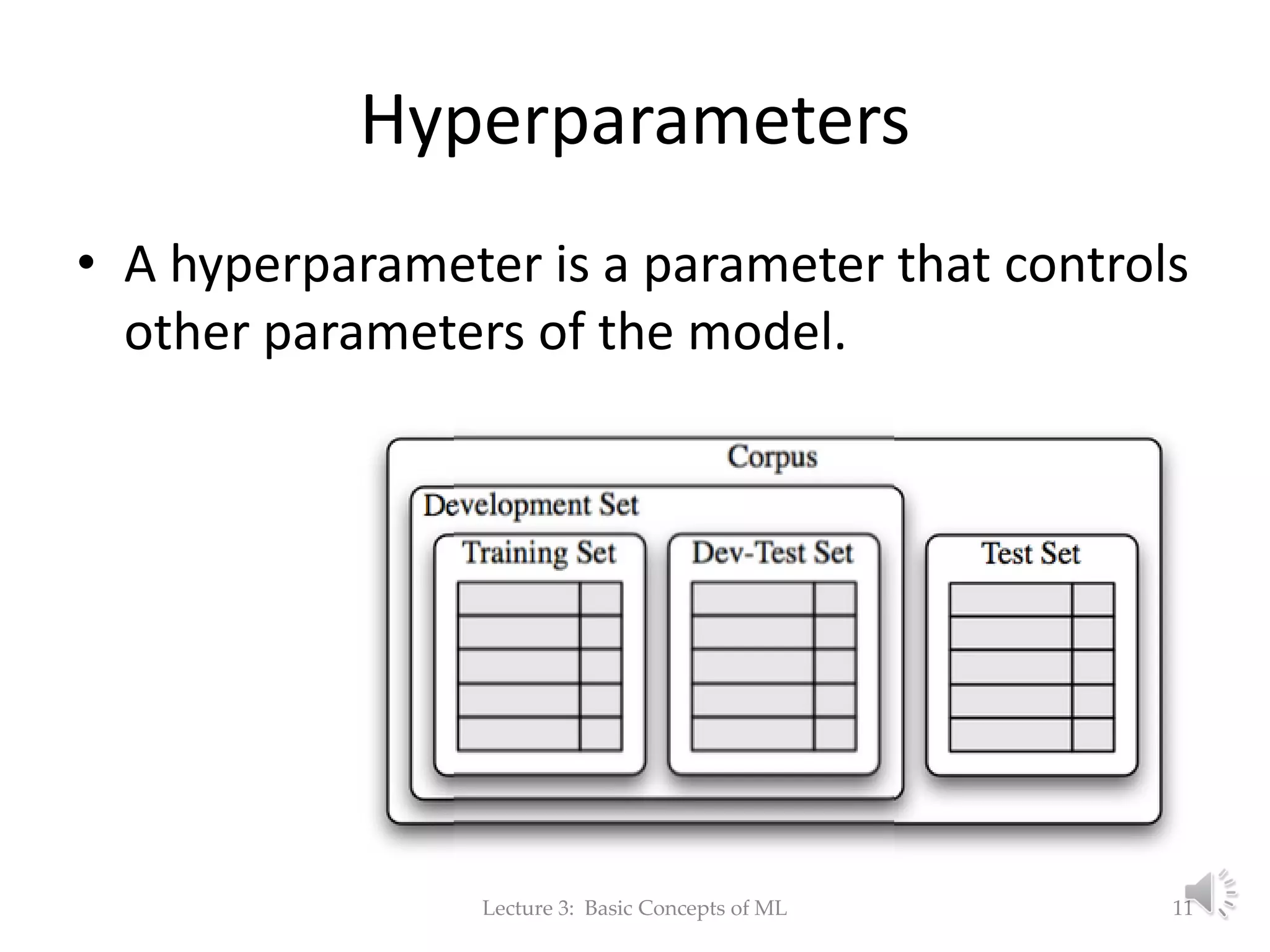 Hyperparameters

• A hyperparameter is a parameter that controls other parameters of the model.

Corpus

Development Set

Training Set

Dev-Test Set

Test Set

Lecture 3: Basic Concepts of ML

11